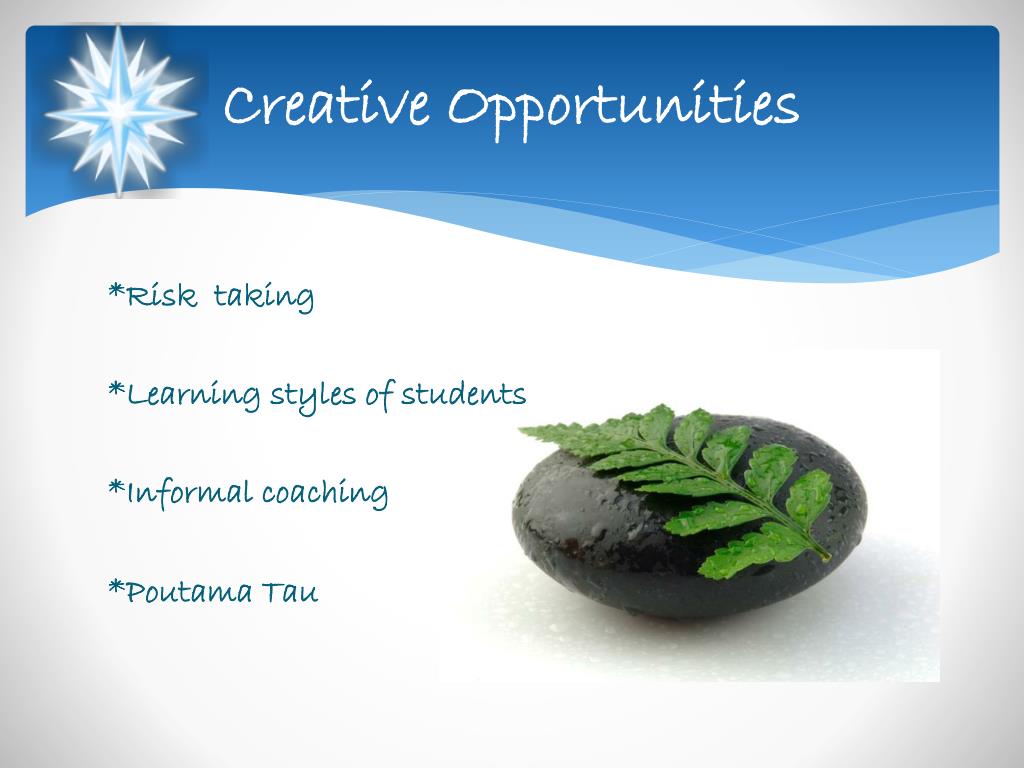 Creative Opportunities

*Risk taking

*Learning styles of students

*Informal coaching

*Poutama Tau